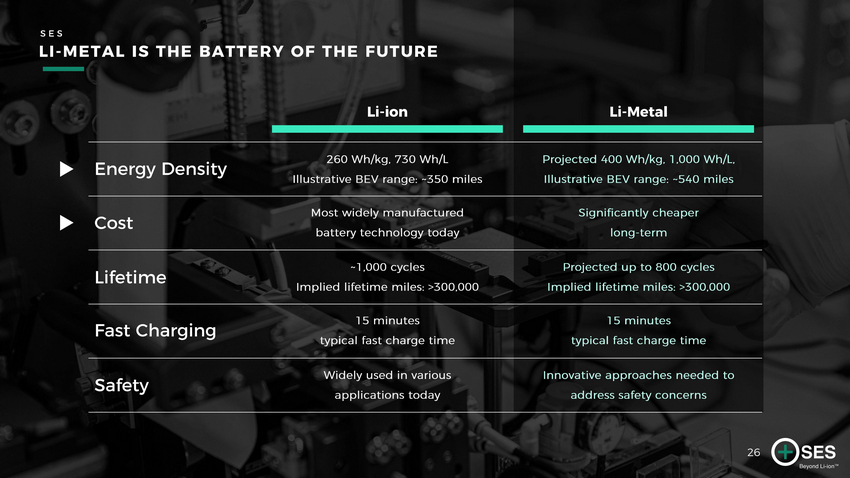 SES
LI-METAL IS THE BATTERY OF THE FUTURE

| | Li-ion | Li-Metal |
|---|---|---|
| ▶ Energy Density | 260 Wh/kg, 730 Wh/L Illustrative BEV range: ~350 miles | Projected 400 Wh/kg, 1,000 Wh/L, Illustrative BEV range: ~540 miles |
| ▶ Cost | Most widely manufactured battery technology today | Significantly cheaper long-term |
| Lifetime | ~1,000 cycles Implied lifetime miles: >300,000 | Projected up to 800 cycles Implied lifetime miles: >300,000 |
| Fast Charging | 15 minutes typical fast charge time | 15 minutes typical fast charge time |
| Safety | Widely used in various applications today | Innovative approaches needed to address safety concerns |

26
SES
Beyond Li-ion™